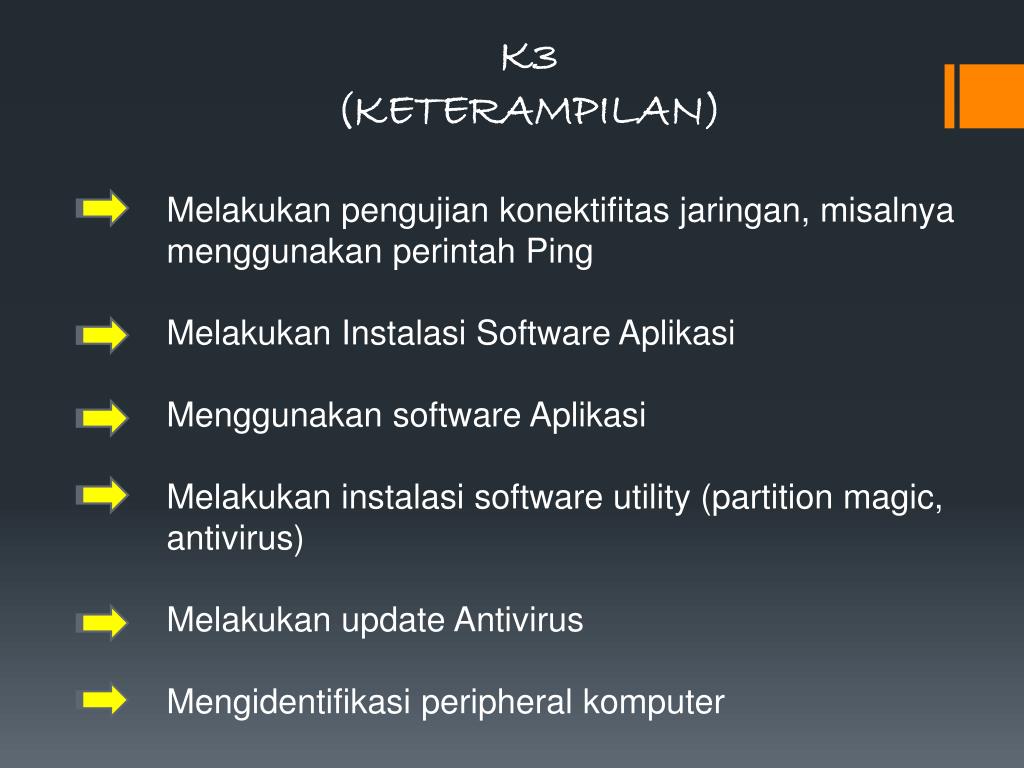 K3
(KETERAMPILAN)

Melakukan pengujian konektifitas jaringan, misalnya menggunakan perintah Ping

Melakukan Instalasi Software Aplikasi

Menggunakan software Aplikasi

Melakukan instalasi software utility (partition magic, antivirus)

Melakukan update Antivirus

Mengidentifikasi peripheral komputer